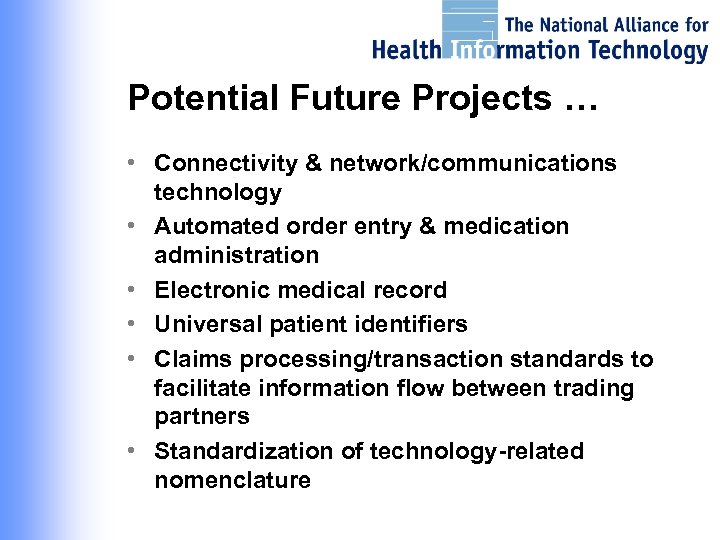 The National Alliance for
Health Information Technology

Potential Future Projects …

• Connectivity & network/communications technology
• Automated order entry & medication administration
• Electronic medical record
• Universal patient identifiers
• Claims processing/transaction standards to facilitate information flow between trading partners
• Standardization of technology-related nomenclature